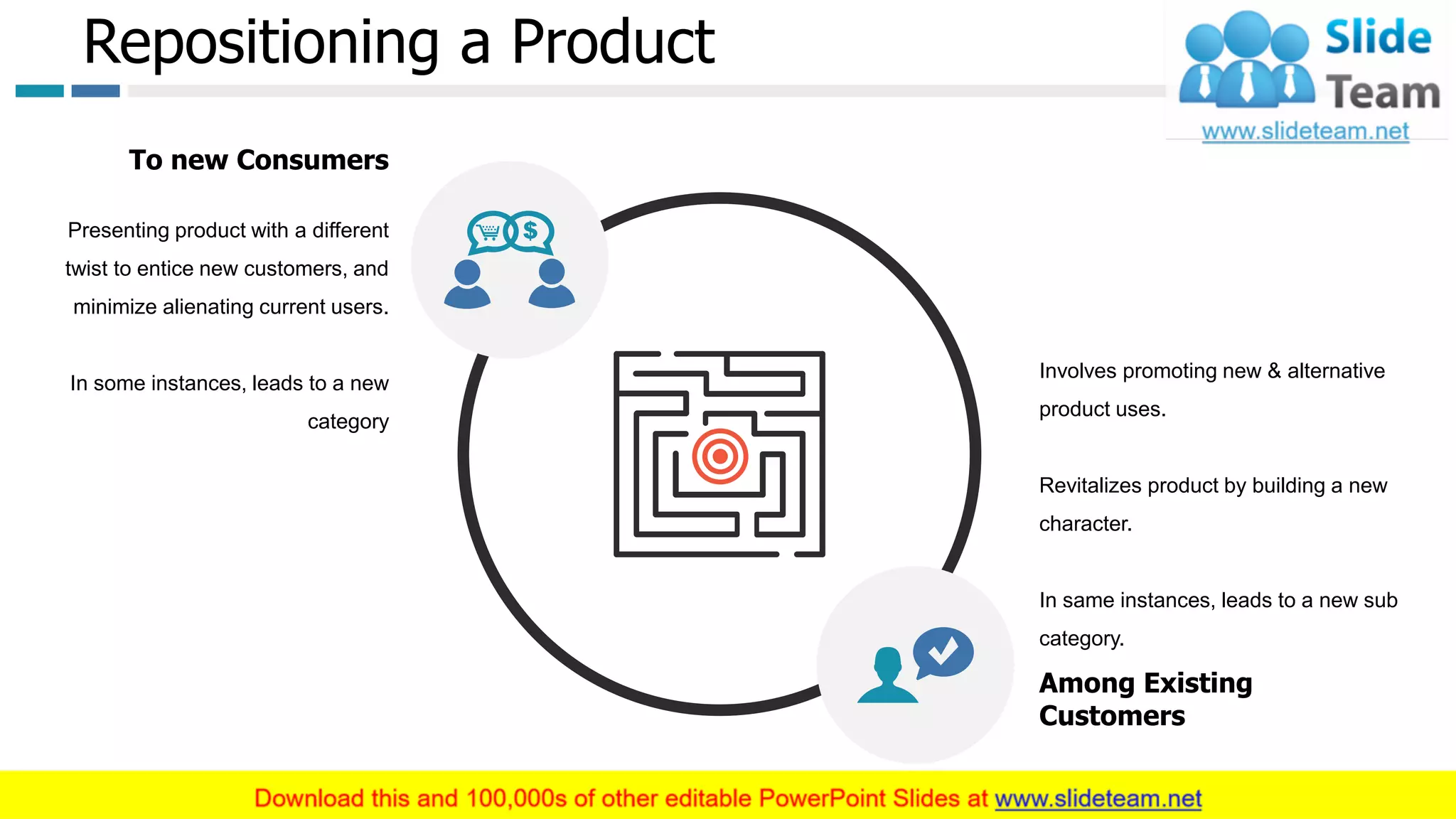 Repositioning a Product

Slide Team
www.slideteam.net

To new Consumers

Presenting product with a different twist to entice new customers, and minimize alienating current users.

In some instances, leads to a new category

$

Involves promoting new & alternative product uses.

Revitalizes product by building a new character.

In same instances, leads to a new sub category.

Among Existing Customers

Download this and 100,000s of other editable PowerPoint Slides at www.slideteam.net